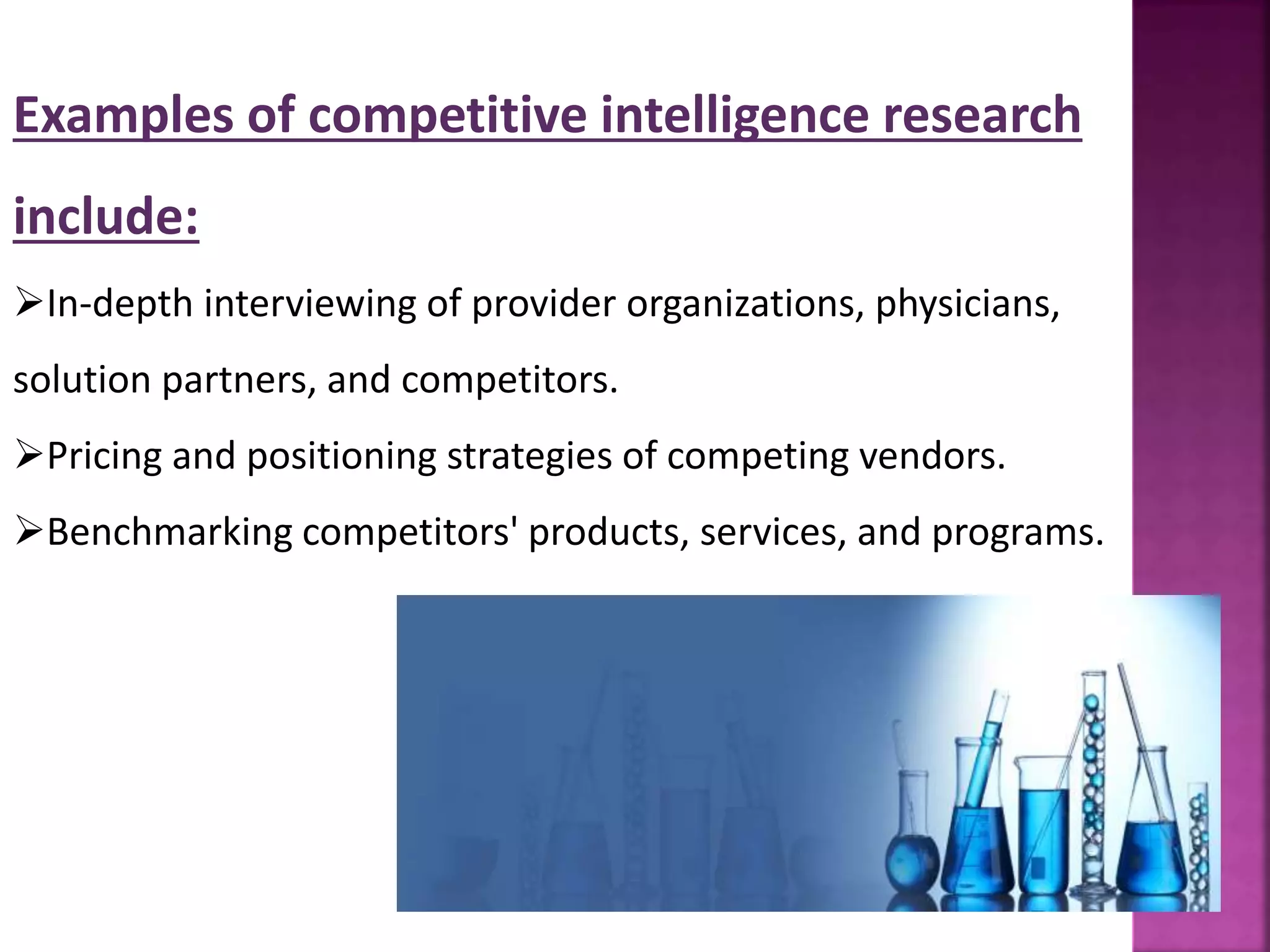 Examples of competitive intelligence research include:

➢In-depth interviewing of provider organizations, physicians, solution partners, and competitors.

➢Pricing and positioning strategies of competing vendors.

➢Benchmarking competitors' products, services, and programs.